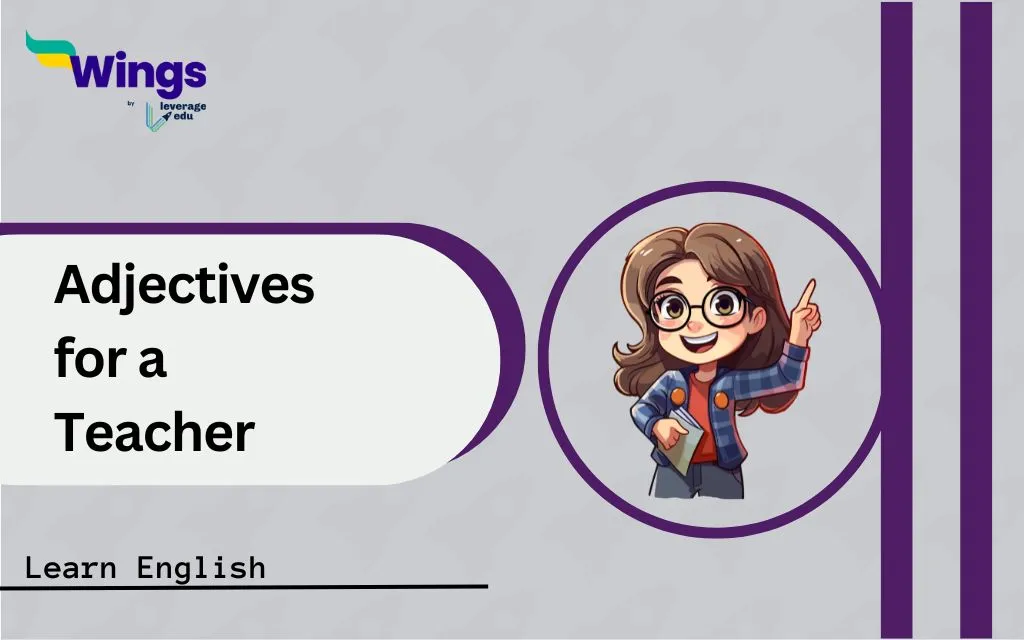 Wings
by leverage edu

Adjectives for a Teacher

Learn English